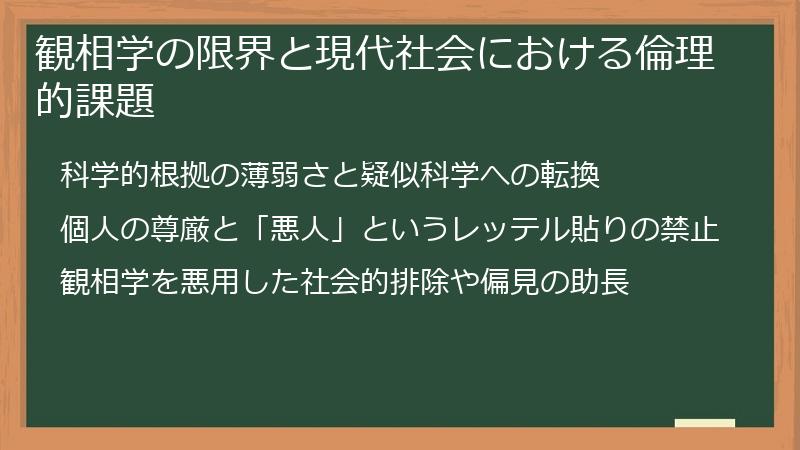 観相学の限界と現代社会における倫理的課題

科学的根拠の薄弱さと疑似科学への転換

個人の尊厳と「悪人」というレッテル貼りの禁止

観相学を悪用した社会的排除や偏見の助長